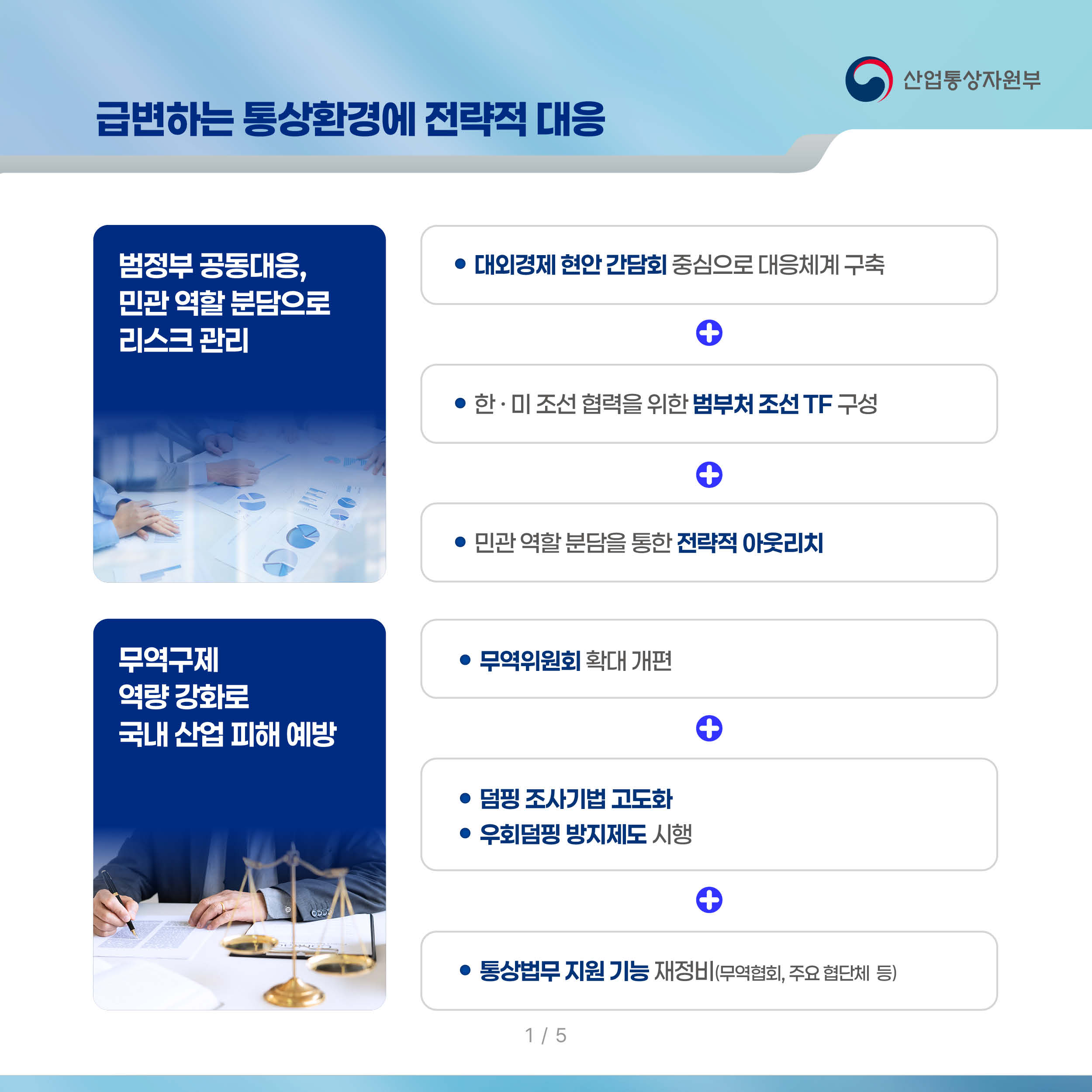 산업통상자원부

급변하는 통상환경에 전략적 대응

범정부 공동대응, 민관 역할 분담으로 리스크 관리

• 대외경제 현안 간담회 중심으로 대응체계 구축

• 한 · 미 조선 협력을 위한 범부처 조선 TF 구성

• 민관 역할 분담을 통한 전략적 아웃리치

무역구제 역량 강화로 국내 산업 피해 예방

• 무역위원회 확대 개편

• 덤핑 조사기법 고도화
• 우회덤핑 방지제도 시행

• 통상법무 지원 기능 재정비(무역협회, 주요 협단체 등)

1 / 5